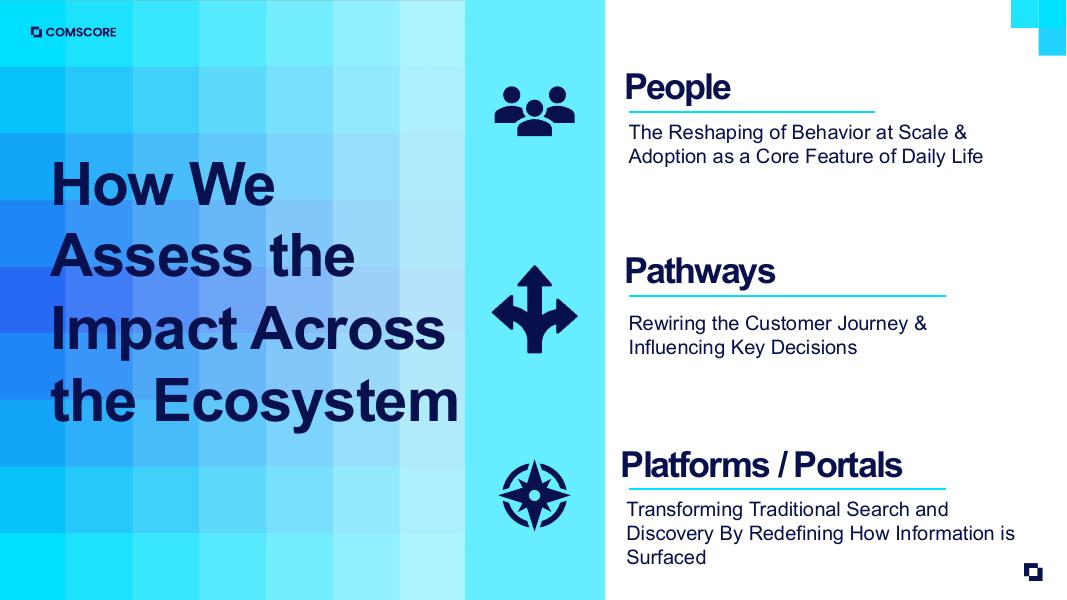 COMSCORE

How We Assess the Impact Across the Ecosystem

People

The Reshaping of Behavior at Scale & Adoption as a Core Feature of Daily Life

Pathways

Rewiring the Customer Journey & Influencing Key Decisions

Platforms / Portals

Transforming Traditional Search and Discovery By Redefining How Information is Surfaced